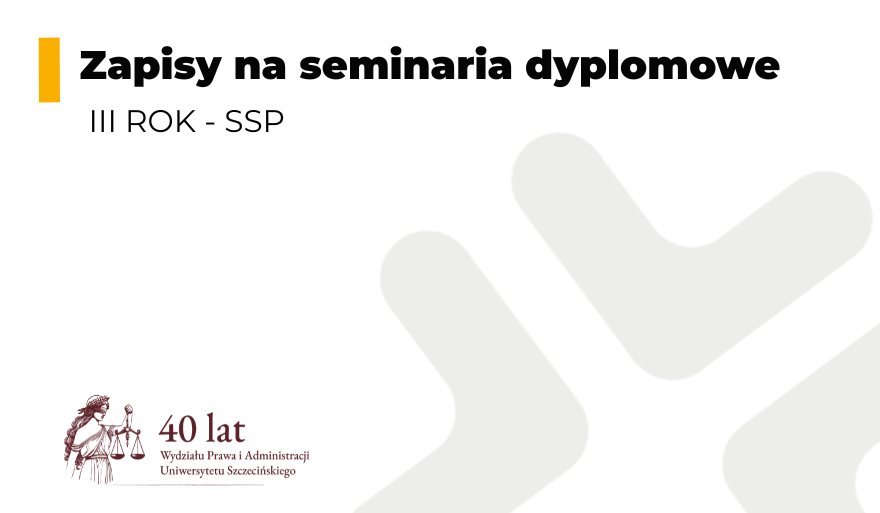 Zapisy na seminaria dyplomowe

III ROK - SSP

40 lat
Wydziału Prawa i Administracji
Uniwersytetu Szczecińskiego